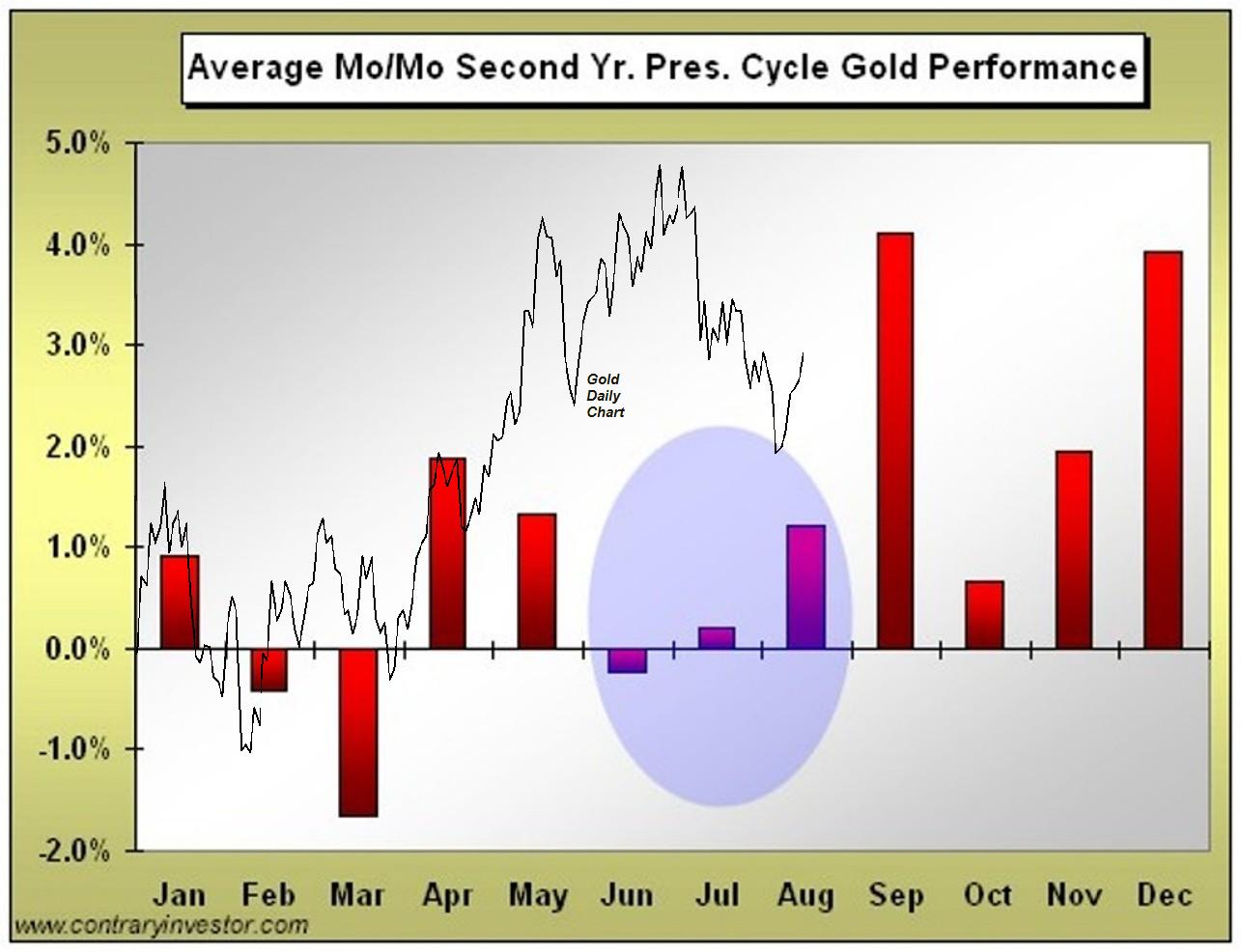 Average Mo/Mo Second Yr. Pres. Cycle Gold Performance

5.0%
4.0%
3.0%
2.0%
1.0%
0.0%
-1.0%
-2.0%

Gold Daily Chart

Jan Feb Mar Apr May Jun Jul Aug Sep Oct Nov Dec

www.contraryinvestor.com